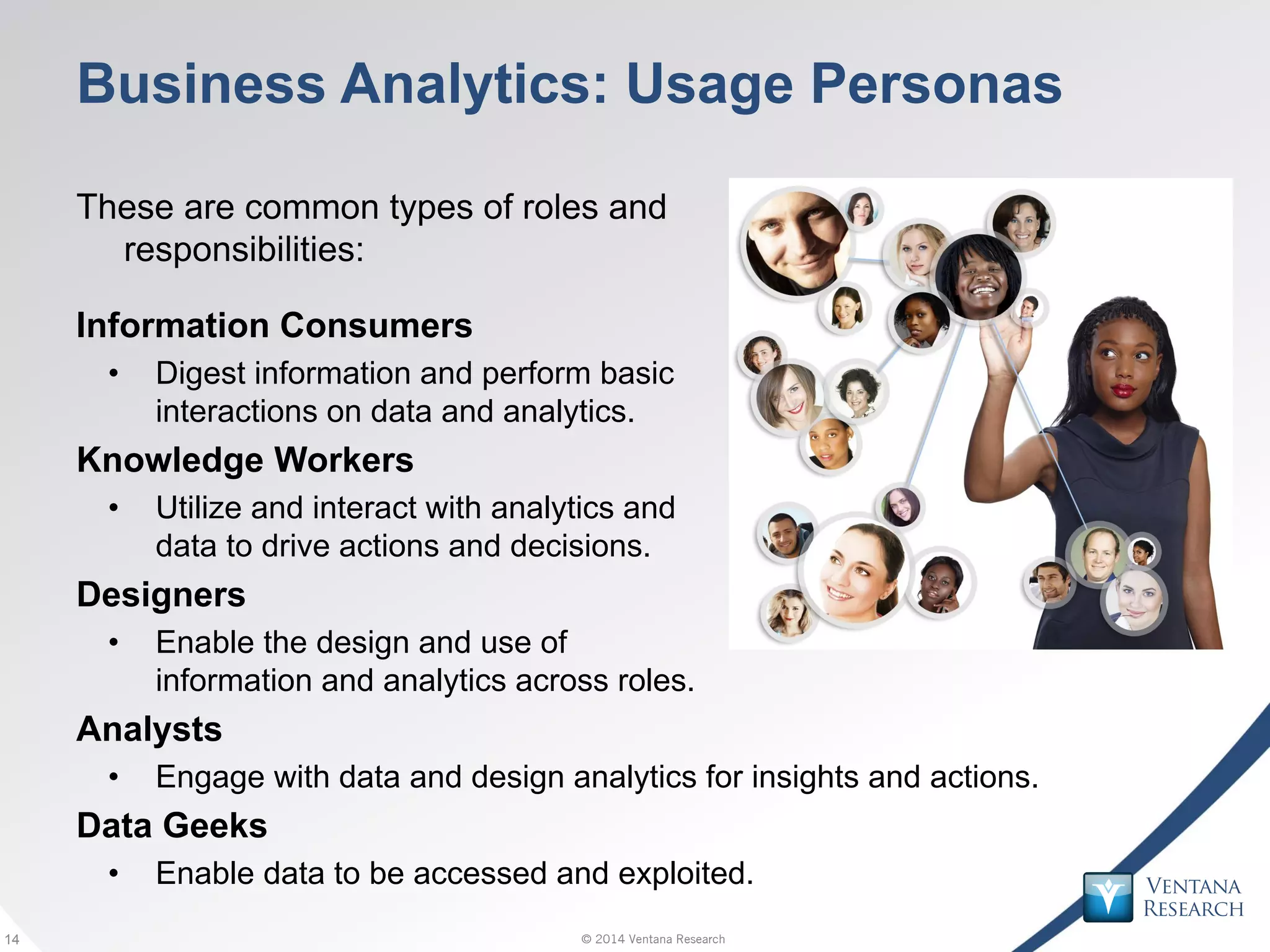 Business Analytics: Usage Personas

These are common types of roles and responsibilities:

Information Consumers

• Digest information and perform basic interactions on data and analytics.

Knowledge Workers

• Utilize and interact with analytics and data to drive actions and decisions.

Designers

• Enable the design and use of information and analytics across roles.

Analysts

• Engage with data and design analytics for insights and actions.

Data Geeks

• Enable data to be accessed and exploited.

VENTANA RESEARCH

14

© 2014 Ventana Research